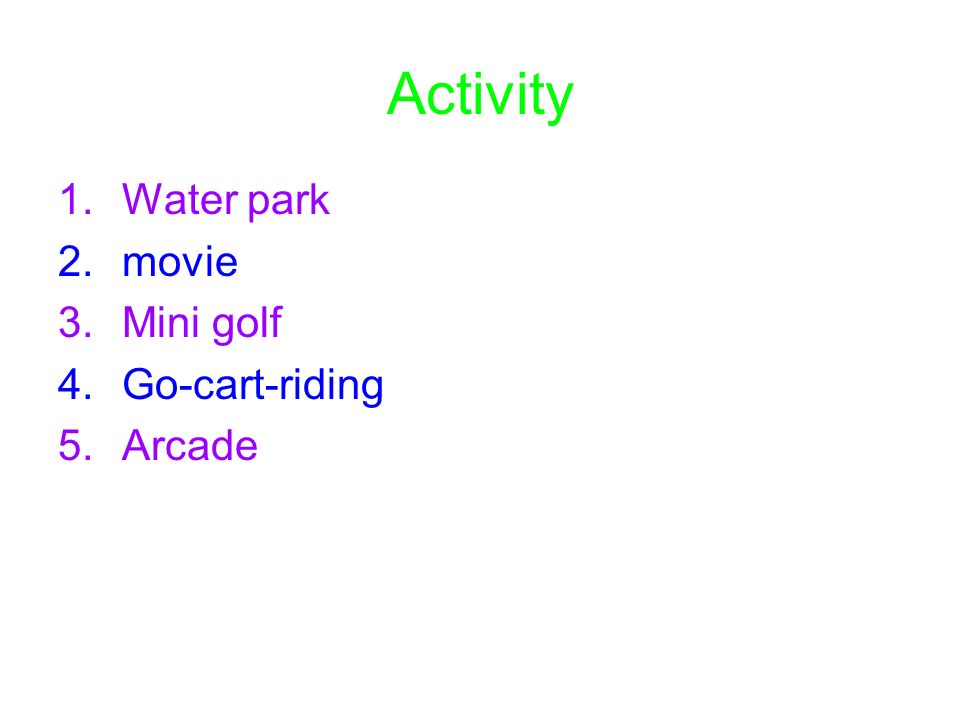 Activity

1. Water park
2. movie
3. Mini golf
4. Go-cart-riding
5. Arcade